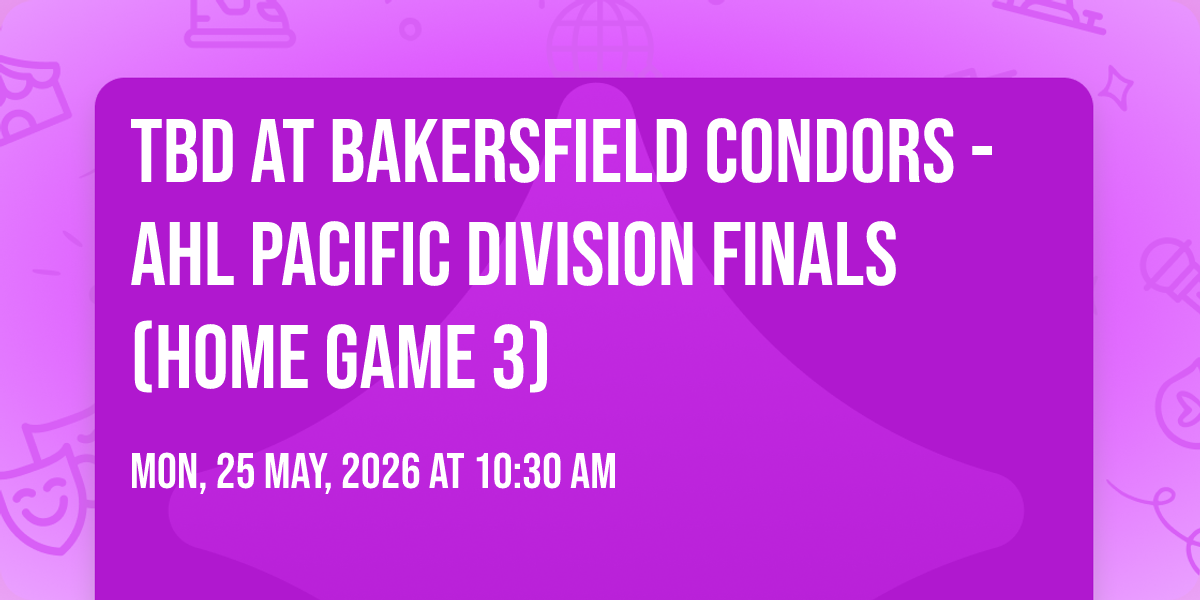 TBD AT BAKERSFIELD CONDORS - AHL PACIFIC DIVISION FINALS (HOME GAME 3)

MON, 25 MAY, 2026 AT 10:30 AM